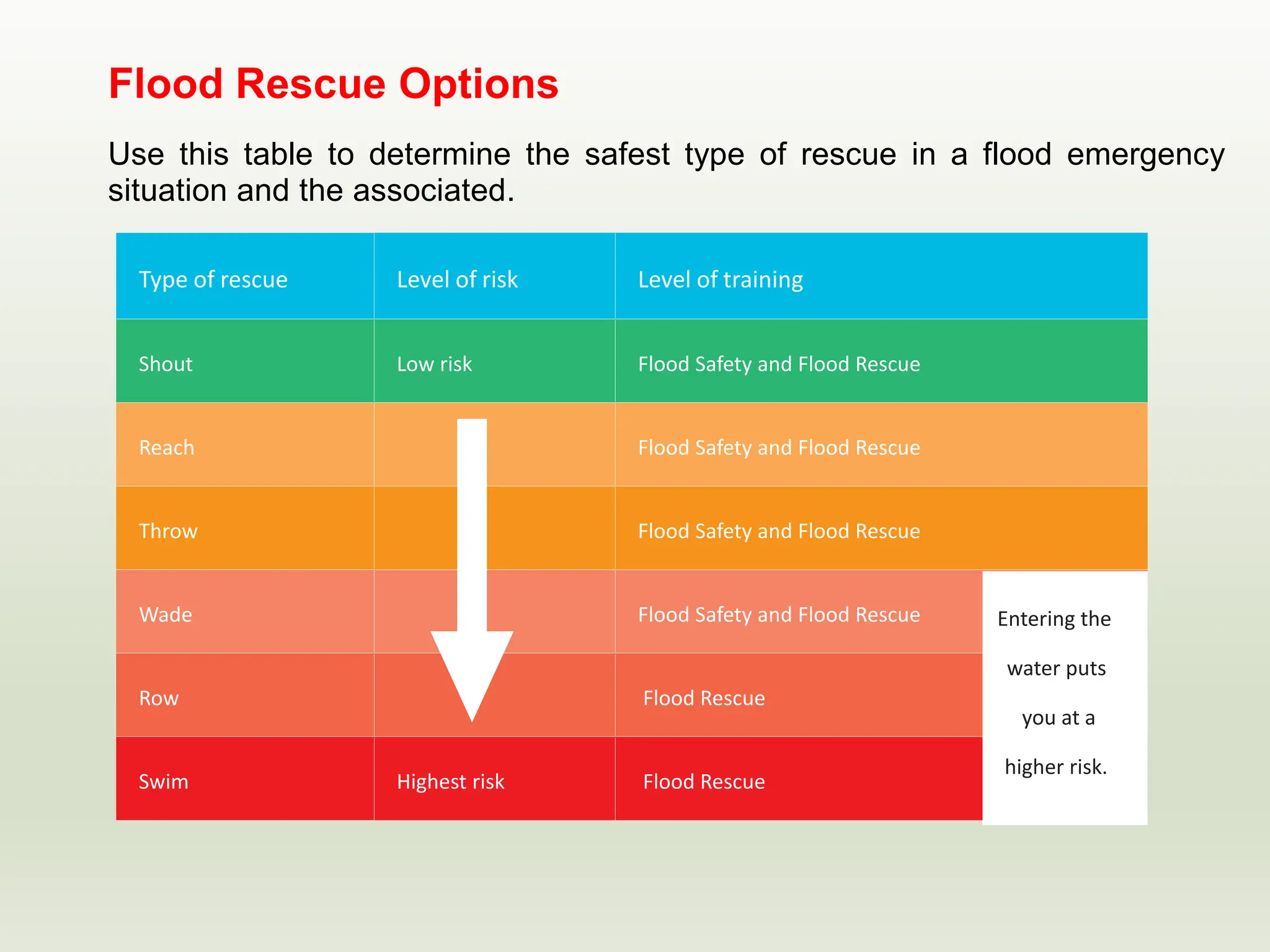 Flood Rescue Options

Use this table to determine the safest type of rescue in a flood emergency situation and the associated.

| Type of rescue | Level of risk | Level of training |
|---|---|---|
| Shout | Low risk | Flood Safety and Flood Rescue |
| Reach | | Flood Safety and Flood Rescue |
| Throw | | Flood Safety and Flood Rescue |
| Wade | | Flood Safety and Flood Rescue |
| Row | | Flood Rescue |
| Swim | Highest risk | Flood Rescue |

Entering the water puts you at a higher risk.